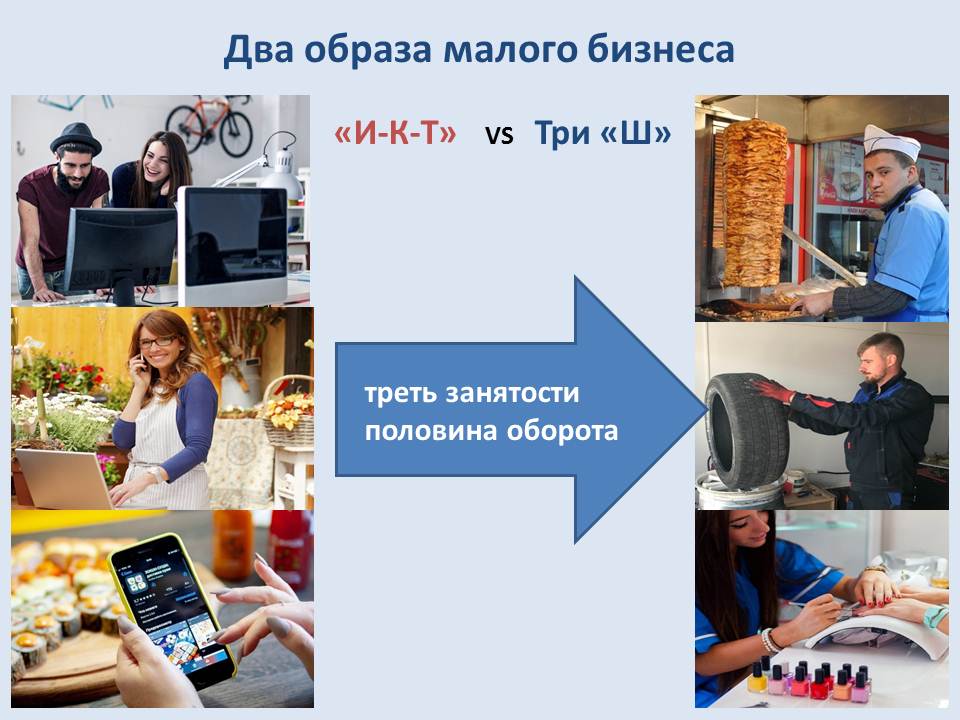 Два образа малого бизнеса

«И-К-Т» vs Три «Ш»

треть занятости
половина оборота